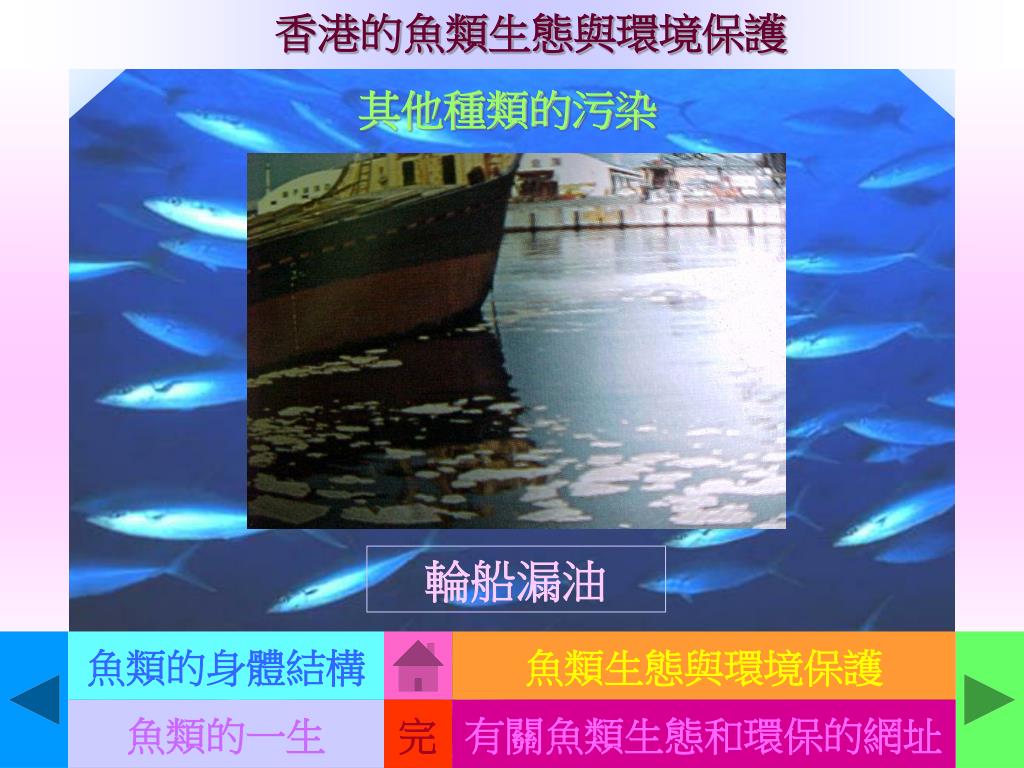 香港的魚類生態與環境保護

其他種類的污染

輪船漏油

魚類的身體結構

魚類生態與環境保護

魚類的一生

完

有關魚類生態和環保的網址